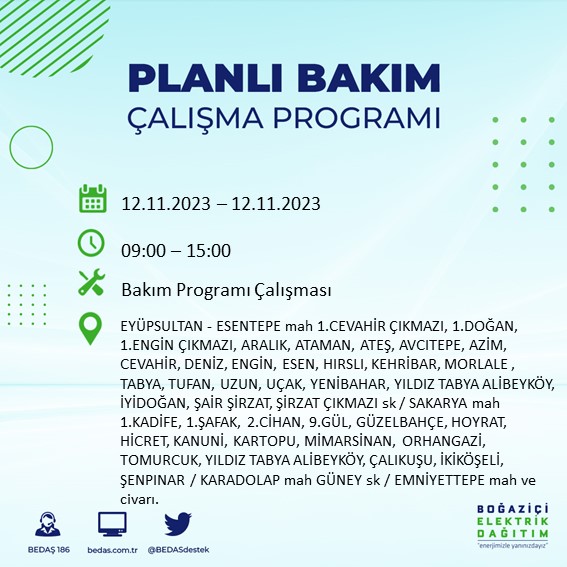 PLANLI BAKIM
ÇALIŞMA PROGRAMI

12.11.2023 – 12.11.2023

09:00 – 15:00

Bakım Programı Çalışması

EYÜPSULTAN - ESENTEPE mah 1.CEVAHİR ÇIKMAZI, 1.DOĞAN, 1.ENGİN ÇIKMAZI, ARALIK, ATAMAN, ATEŞ, AVCITEPE, AZİM, CEVAHİR, DENİZ, ENGİN, ESEN, HIRSLI, KEHRİBAR, MORLALE , TABYA, TUFAN, UZUN, UÇAK, YENİBAHAR, YILDIZ TABYA ALİBEYKÖY, İYİDOĞAN, ŞAİR ŞİRZAT, ŞİRZAT ÇIKMAZI sk / SAKARYA mah 1.KADİFE, 1.ŞAFAK, 2.CİHAN, 9.GÜL, GÜZELBAHÇE, HOYRAT, HİCRET, KANUNİ, KARTOPU, MİMARSİNAN, ORHANGAZİ, TOMURCUK, YILDIZ TABYA ALİBEYKÖY, ÇALIKUŞU, İKİKÖŞELİ, ŞENPINAR / KARADOLAP mah GÜNEY sk / EMNİYETTEPE mah ve civarı.

BEDAŞ 186
bedas.com.tr
@BEDASdestek

BOĞAZİÇİ
ELEKTRİK
DAĞITIM
"enerjimizle yanınızdayız"